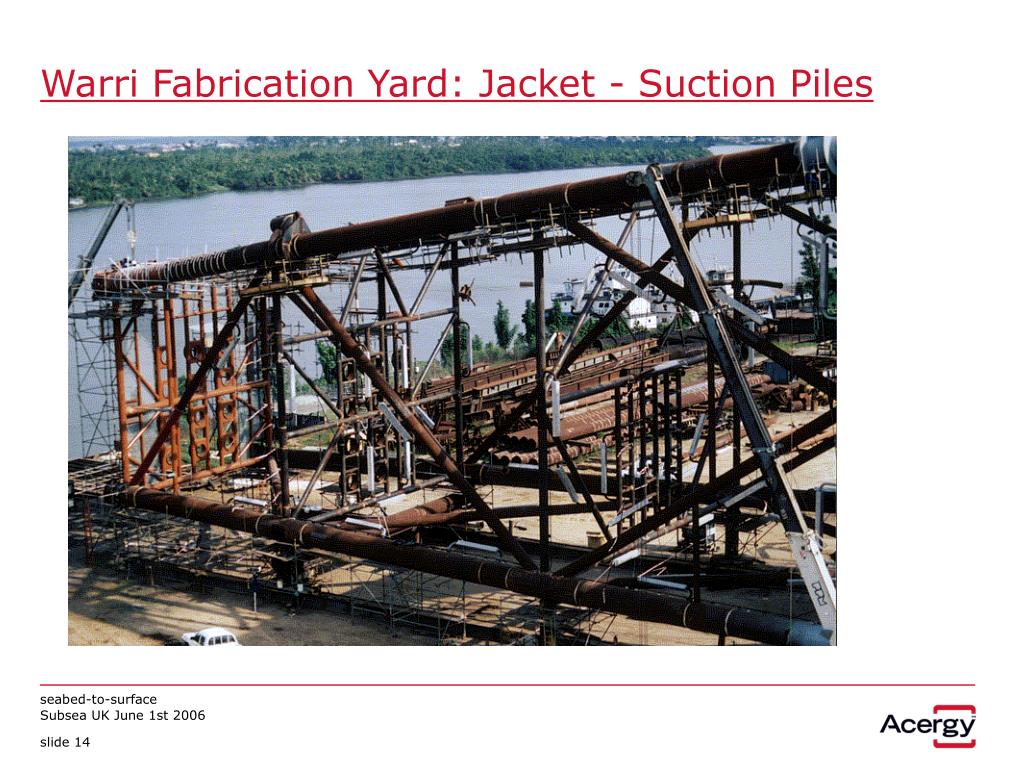 Warri Fabrication Yard: Jacket - Suction Piles

seabed-to-surface
Subsea UK June 1st 2006

slide 14

Acergy